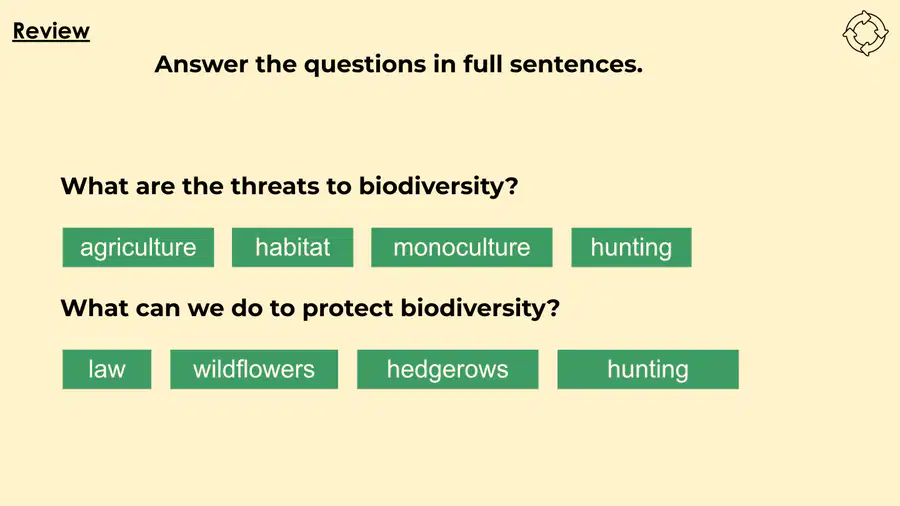 Review

Answer the questions in full sentences.

What are the threats to biodiversity?

agriculture habitat monoculture hunting

What can we do to protect biodiversity?

law wildflowers hedgerows hunting